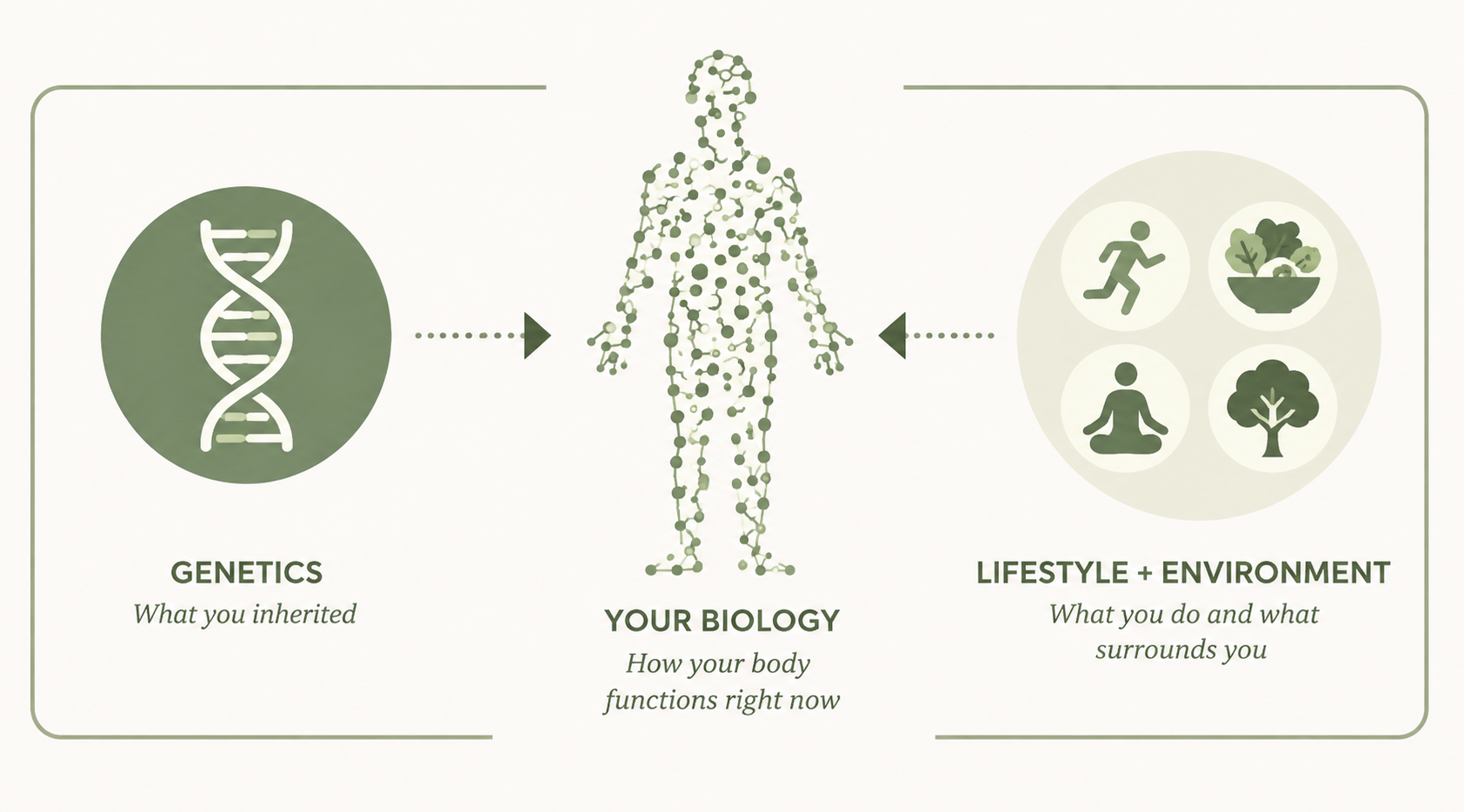 GENETICS
What you inherited

YOUR BIOLOGY
How your body functions right now

LIFESTYLE + ENVIRONMENT
What you do and what surrounds you